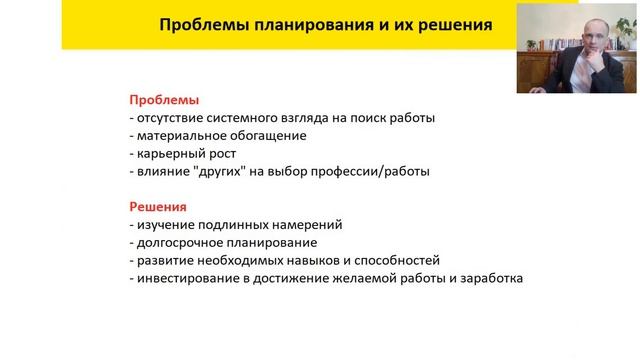 Проблемы планирования и их решения

Проблемы
- отсутствие системного взгляда на поиск работы
- материальное обогащение
- карьерный рост
- влияние "других" на выбор профессии/работы

Решения
- изучение подлинных намерений
- долгосрочное планирование
- развитие необходимых навыков и способностей
- инвестирование в достижение желаемой работы и заработка